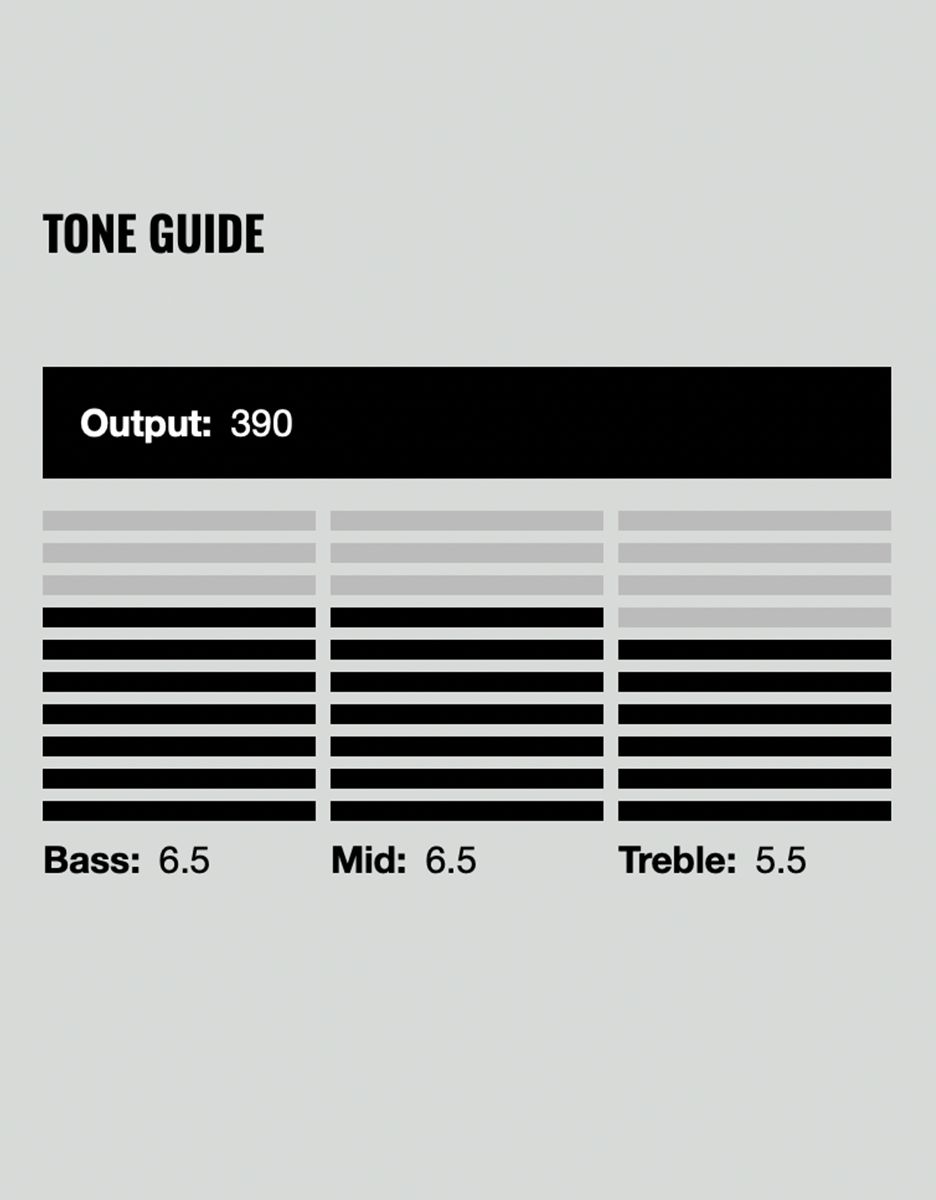 TONE GUIDE

Output: 390

Bass: 6.5

Mid: 6.5

Treble: 5.5